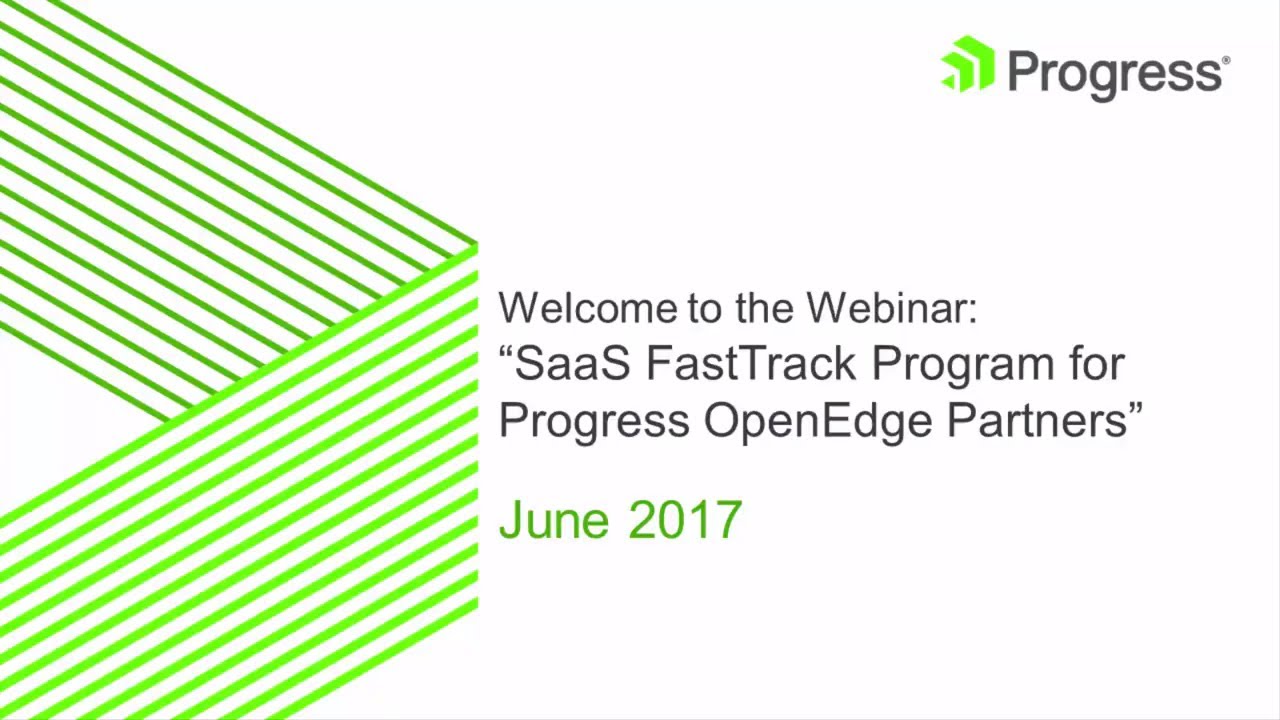 Progress®

Welcome to the Webinar:
“SaaS FastTrack Program for Progress OpenEdge Partners”

June 2017